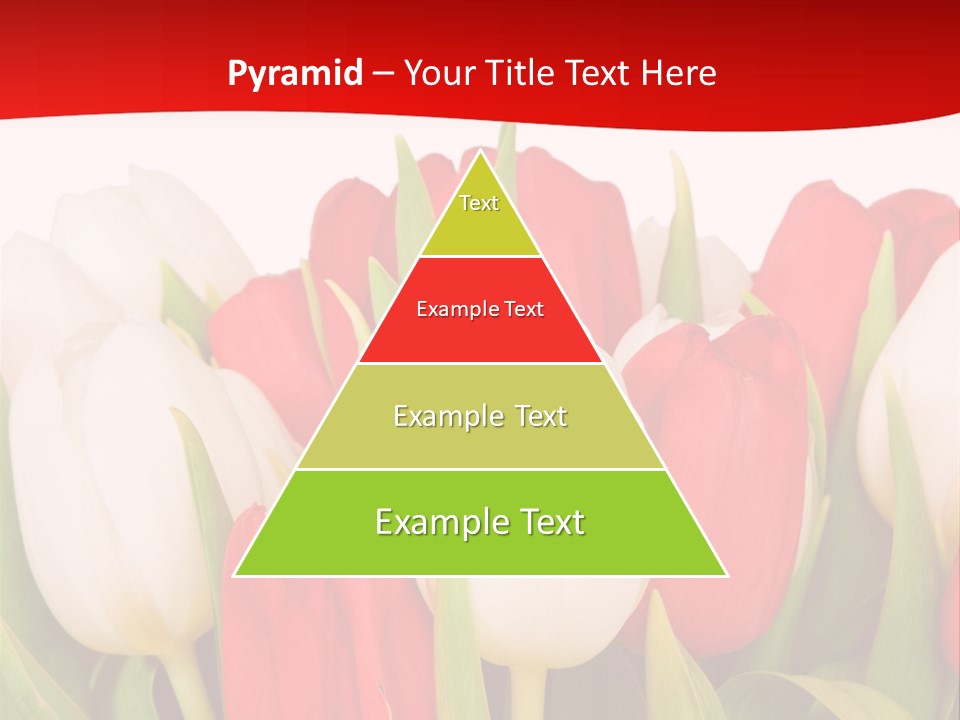 Pyramid – Your Title Text Here

Text

Example Text

Example Text

Example Text